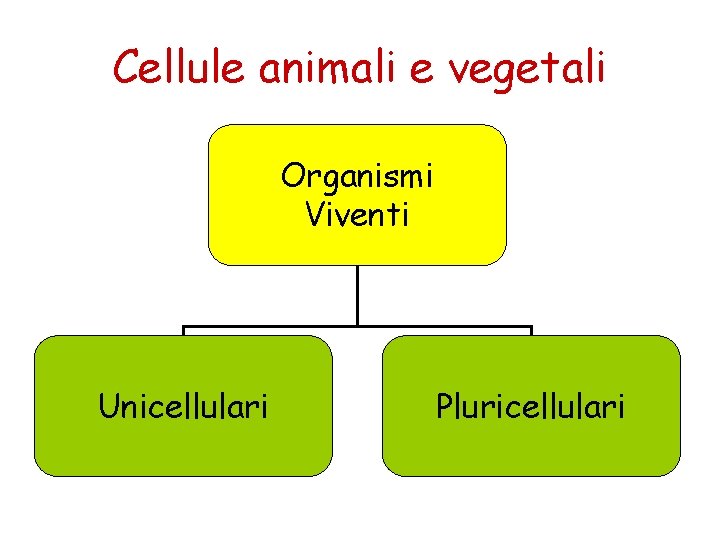 Cellule animali e vegetali

Organismi Viventi

Unicellulari

Pluricellulari